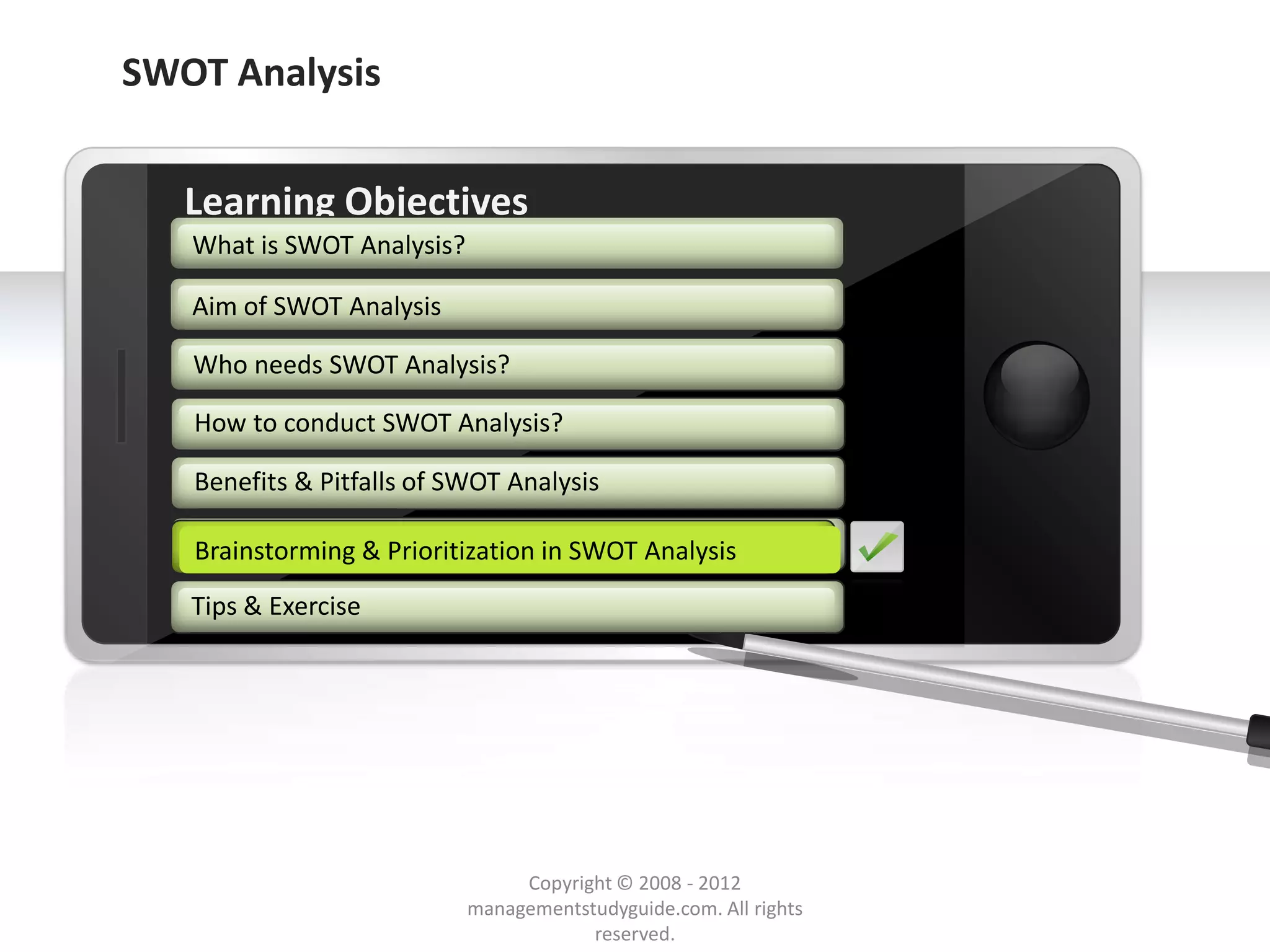 SWOT Analysis

Learning Objectives

What is SWOT Analysis?

Aim of SWOT Analysis

Who needs SWOT Analysis?

How to conduct SWOT Analysis?

Benefits & Pitfalls of SWOT Analysis

Brainstorming & Prioritization in SWOT Analysis

Tips & Exercise

Copyright © 2008 - 2012 managementstudyguide.com. All rights reserved.